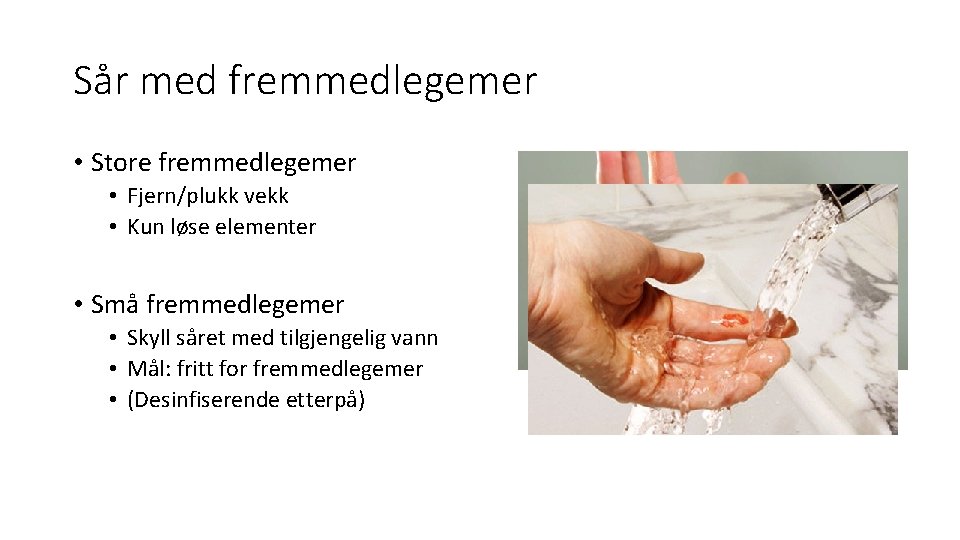 Sår med fremmedlegemer

• Store fremmedlegemer
  • Fjern/plukk vekk
  • Kun løse elementer

• Små fremmedlegemer
  • Skyll såret med tilgjengelig vann
  • Mål: fritt for fremmedlegemer
  • (Desinfiserende etterpå)